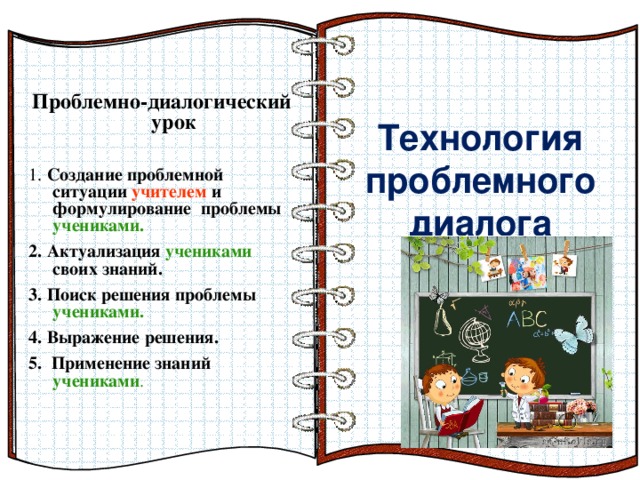 Проблемно-диалогический урок

1. Создание проблемной ситуации учителем и формулирование проблемы учениками.

2. Актуализация учениками своих знаний.

3. Поиск решения проблемы учениками.

4. Выражение решения.

5. Применение знаний учениками.

Технология проблемного диалога

ABC